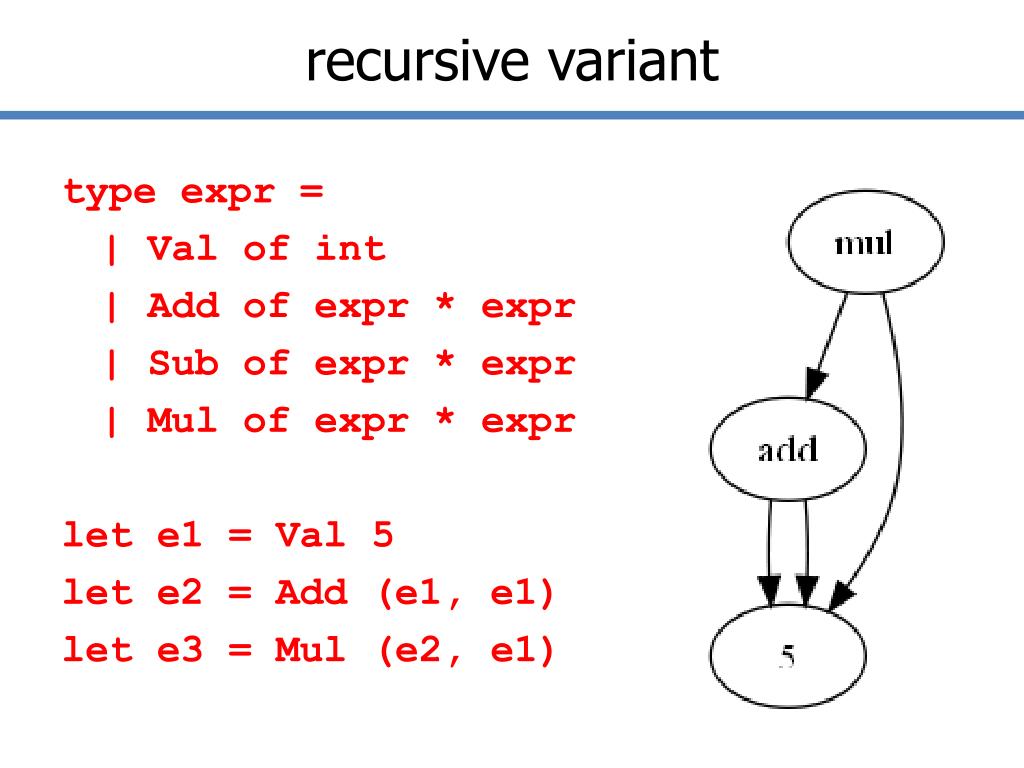 recursive variant

type expr =
| Val of int
| Add of expr * expr
| Sub of expr * expr
| Mul of expr * expr

let e1 = Val 5
let e2 = Add (e1, e1)
let e3 = Mul (e2, e1)

mul

add

5